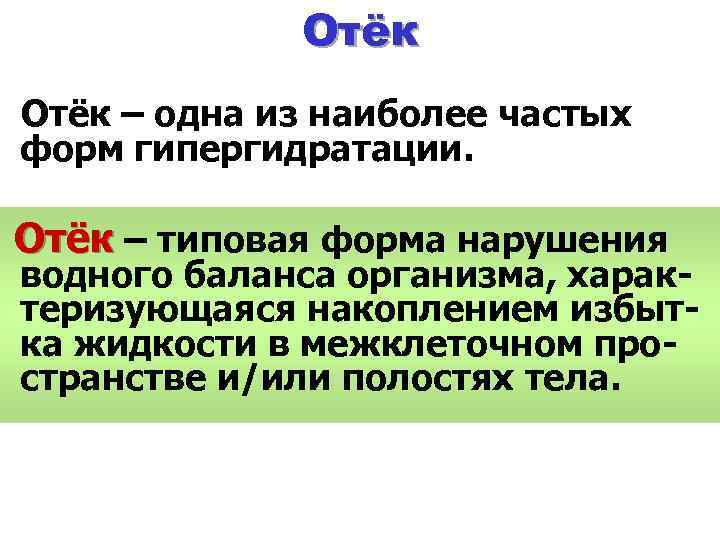 Отёк

Отёк – одна из наиболее частых форм гипергидратации.

Отёк – типовая форма нарушения водного баланса организма, характеризующаяся накоплением избытка жидкости в межклеточном пространстве и/или полостях тела.